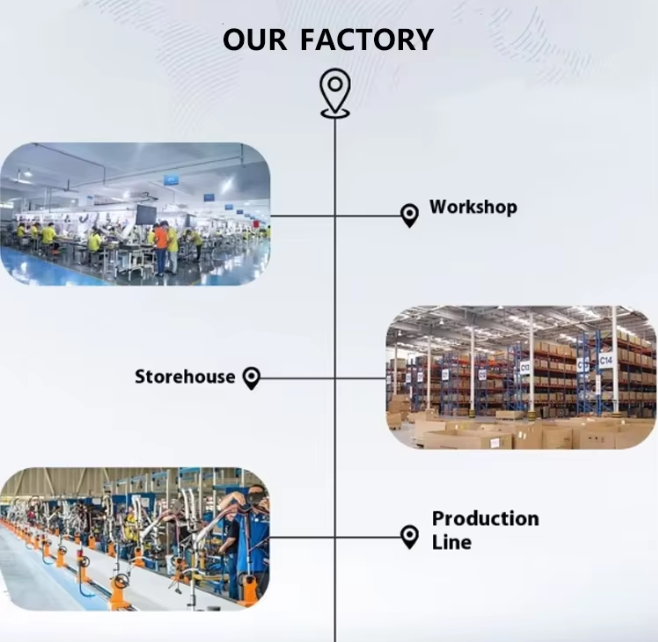 OUR FACTORY

Workshop

Storehouse

C13

C14

Production Line